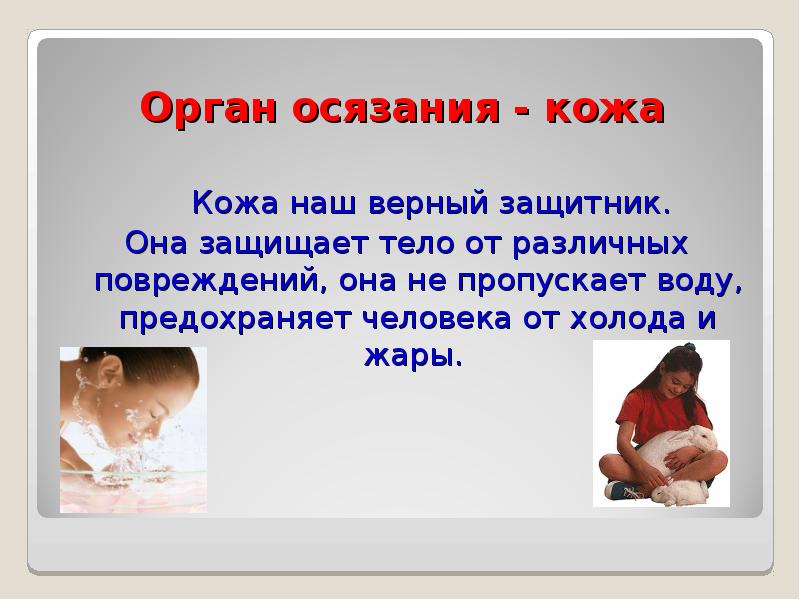 Орган осязания - кожа

Кожа наш верный защитник. Она защищает тело от различных повреждений, она не пропускает воду, предохраняет человека от холода и жары.